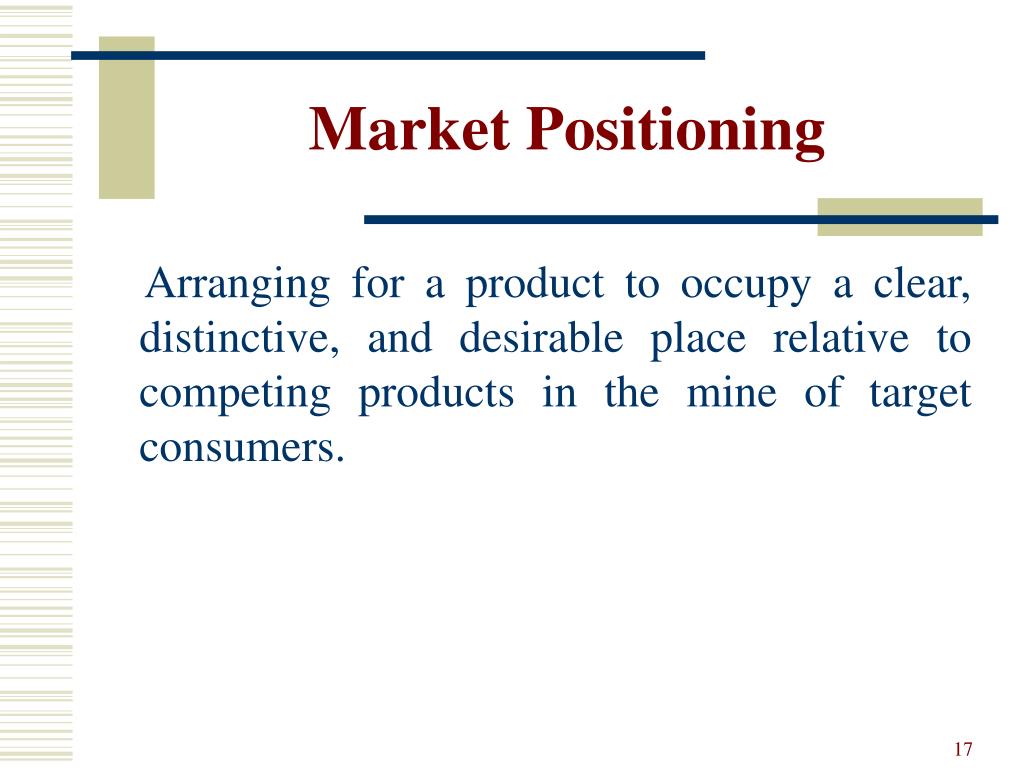 Market Positioning

Arranging for a product to occupy a clear, distinctive, and desirable place relative to competing products in the mine of target consumers.

17